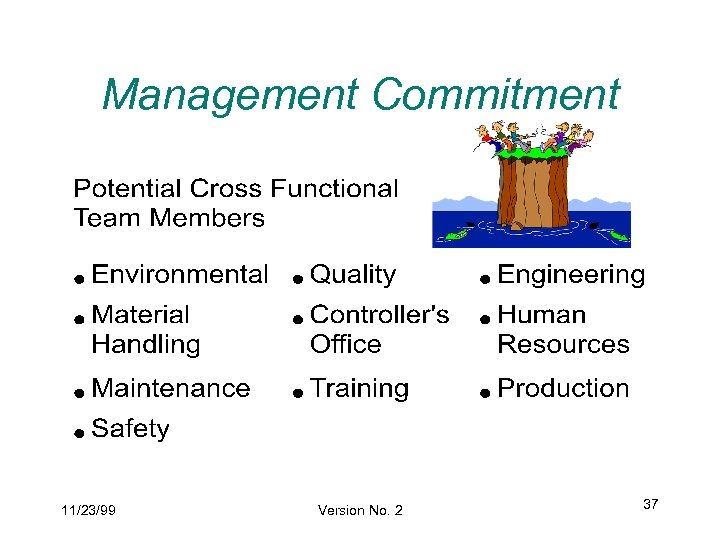 Management Commitment

Potential Cross Functional Team Members

- Environmental
- Material Handling
- Maintenance
- Safety

- Quality
- Controller's Office
- Training

- Engineering
- Human Resources
- Production

11/23/99

Version No. 2

37